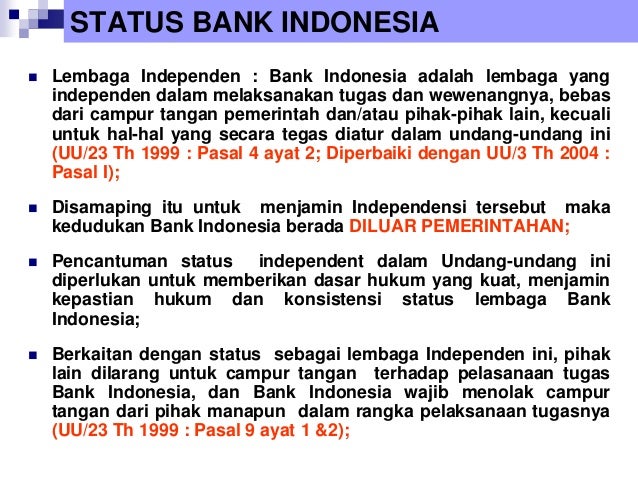 STATUS BANK INDONESIA

- Lembaga Independen : Bank Indonesia adalah lembaga yang independen dalam melaksanakan tugas dan wewenangnya, bebas dari campur tangan pemerintah dan/atau pihak-pihak lain, kecuali untuk hal-hal yang secara tegas diatur dalam undang-undang ini (UU/23 Th 1999 : Pasal 4 ayat 2; Diperbaiki dengan UU/3 Th 2004 : Pasal I);

- Disamaping itu untuk menjamin Independensi tersebut maka kedudukan Bank Indonesia berada DILUAR PEMERINTAHAN;

- Pencantuman status independent dalam Undang-undang ini diperlukan untuk memberikan dasar hukum yang kuat, menjamin kepastian hukum dan konsistensi status lembaga Bank Indonesia;

- Berkaitan dengan status sebagai lembaga Independen ini, pihak lain dilarang untuk campur tangan terhadap pelasanaan tugas Bank Indonesia, dan Bank Indonesia wajib menolak campur tangan dari pihak manapun dalam rangka pelaksanaan tugasnya (UU/23 Th 1999 : Pasal 9 ayat 1 &2);